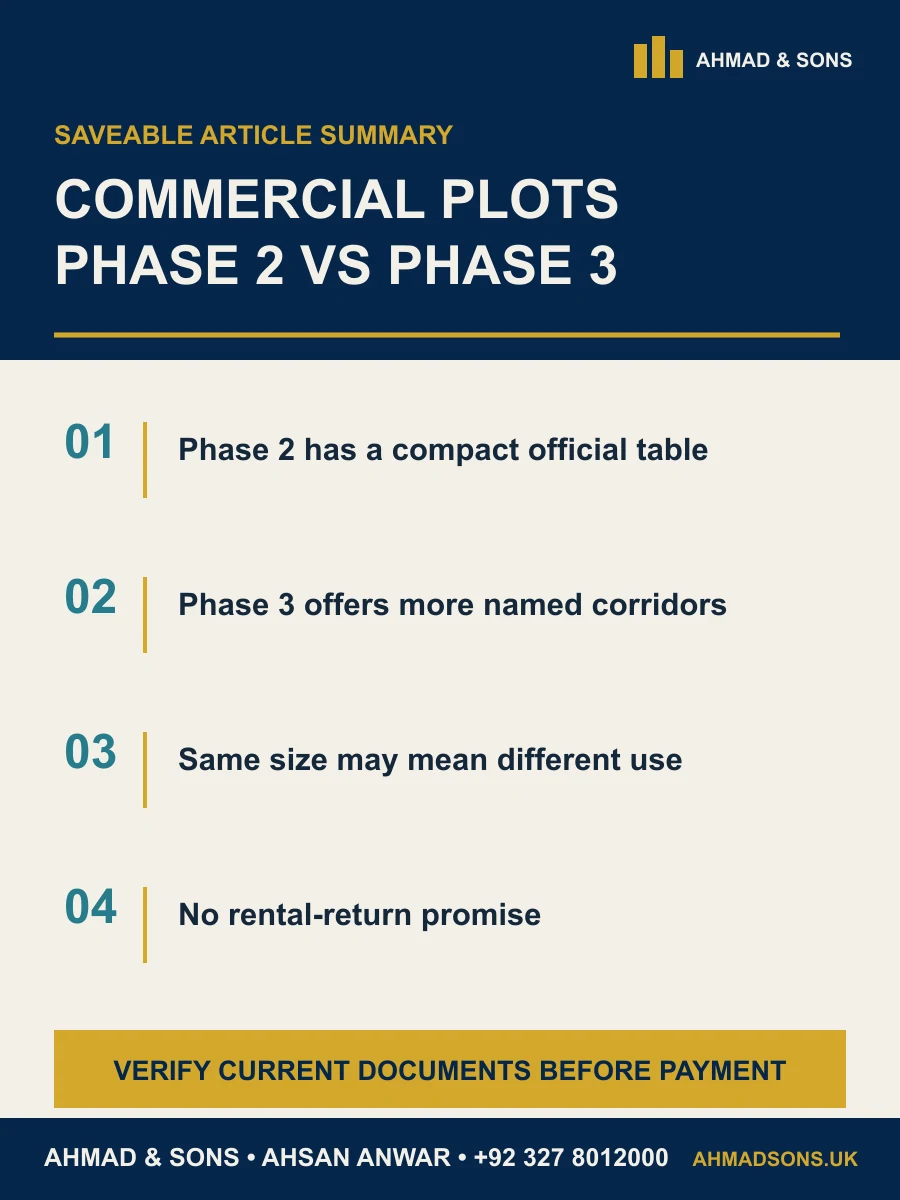 AHMAD & SONS

SAVEABLE ARTICLE SUMMARY

COMMERCIAL PLOTS PHASE 2 VS PHASE 3

01 Phase 2 has a compact official table

02 Phase 3 offers more named corridors

03 Same size may mean different use

04 No rental-return promise

VERIFY CURRENT DOCUMENTS BEFORE PAYMENT

AHMAD & SONS • AHSAN ANWAR • +92 327 8012000 AHMADSONS.UK